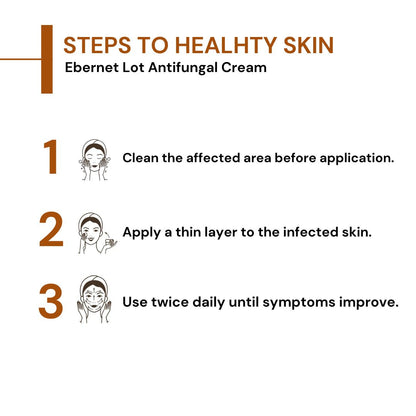 STEPS TO HEALHTY SKIN
Ebernet Lot Antifungal Cream

1 Clean the affected area before application.

2 Apply a thin layer to the infected skin.

3 Use twice daily until symptoms improve.